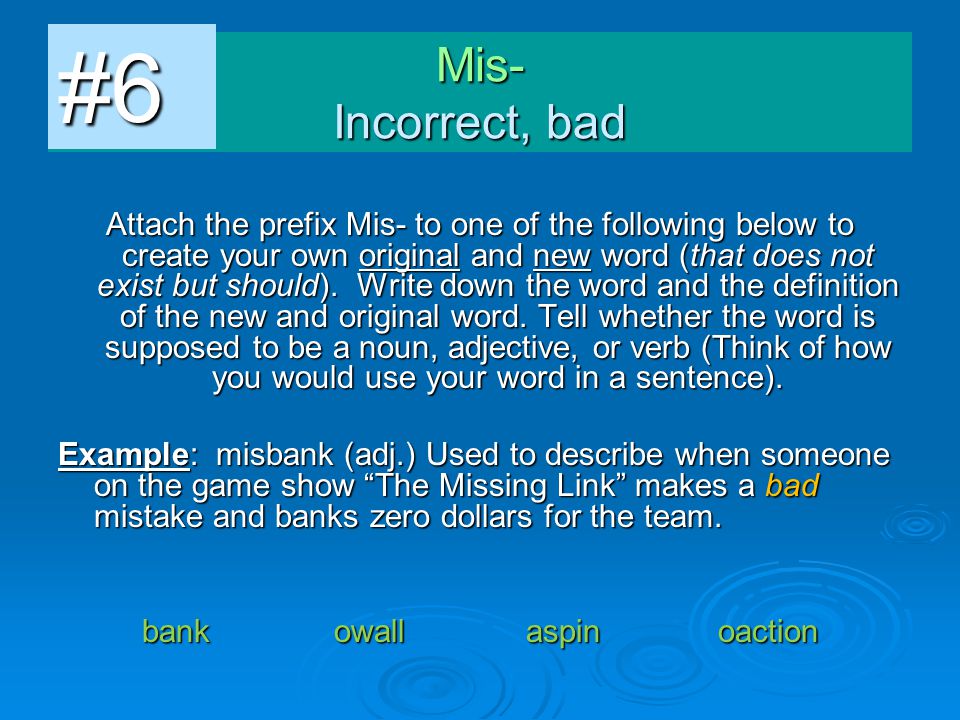 #6

Mis-
Incorrect, bad

Attach the prefix Mis- to one of the following below to create your own original and new word (that does not exist but should). Write down the word and the definition of the new and original word. Tell whether the word is supposed to be a noun, adjective, or verb (Think of how you would use your word in a sentence).

Example: misbank (adj.) Used to describe when someone on the game show “The Missing Link” makes a bad mistake and banks zero dollars for the team.

bank owall aspin oaction